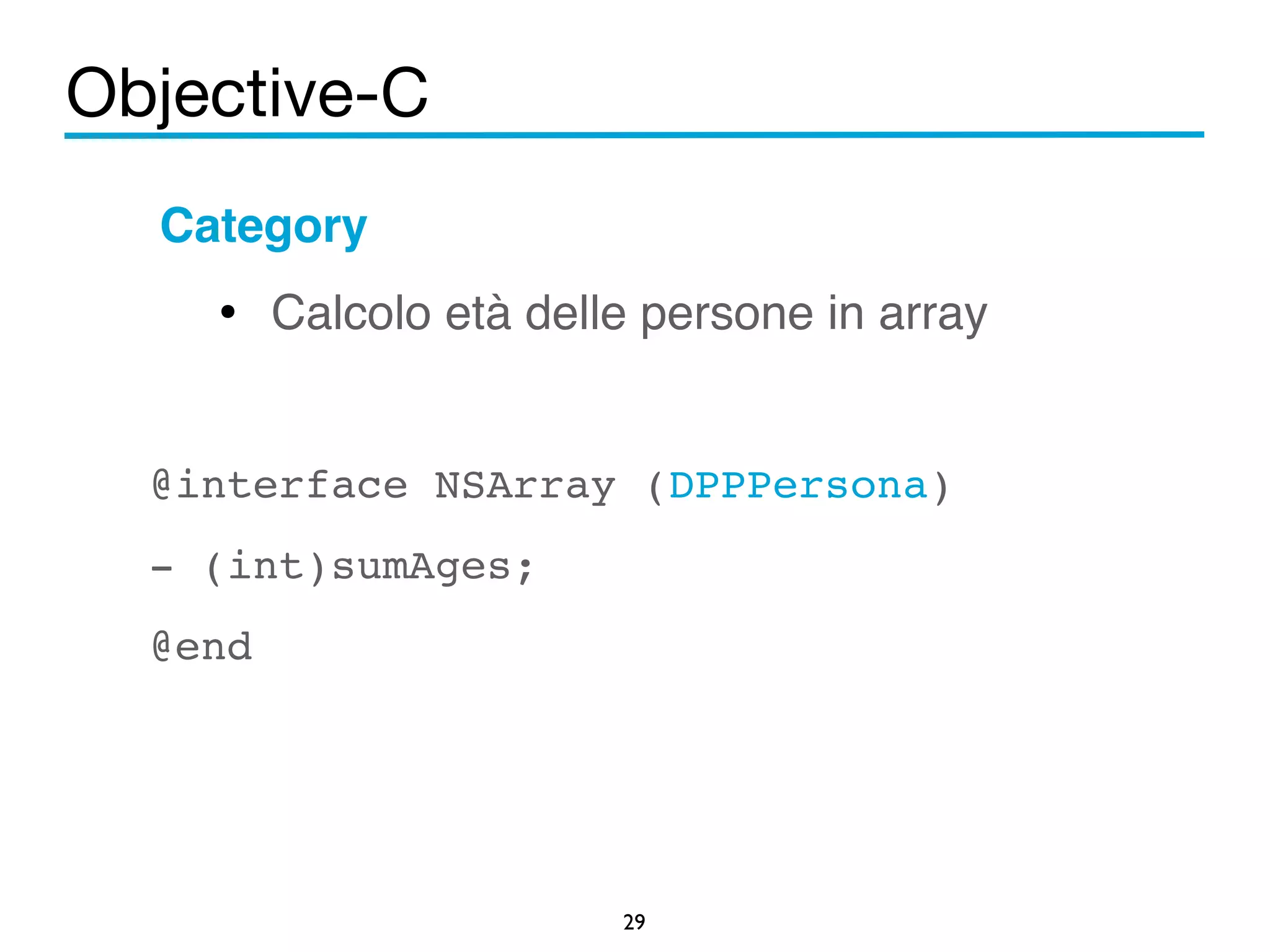 Objective-C

Category

• Calcolo età delle persone in array

@interface NSArray (DPPPersona)

- (int)sumAges;

@end

29